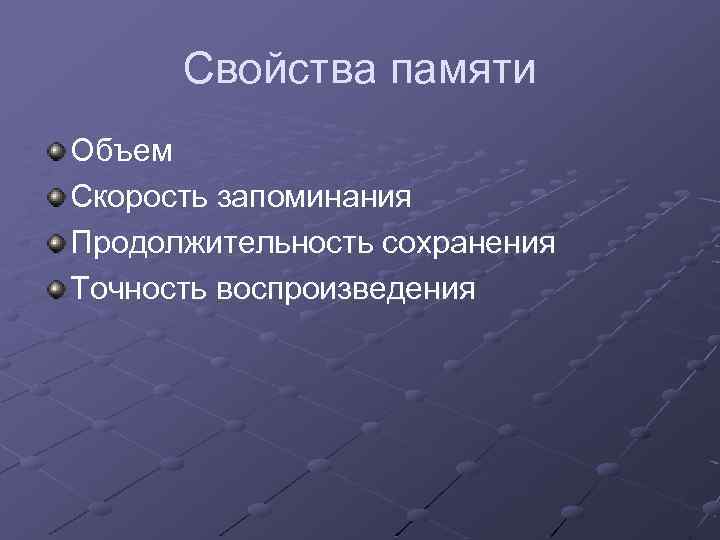 Свойства памяти

Объем

Скорость запоминания

Продолжительность сохранения

Точность воспроизведения